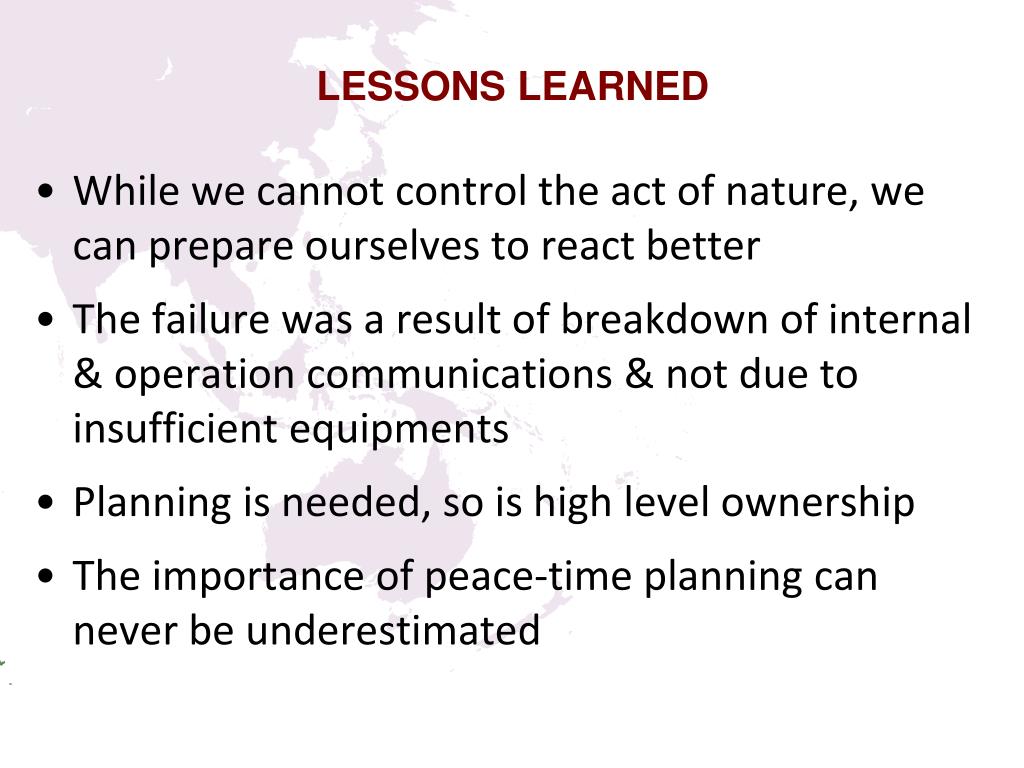 LESSONS LEARNED

• While we cannot control the act of nature, we can prepare ourselves to react better

• The failure was a result of breakdown of internal & operation communications & not due to insufficient equipments

• Planning is needed, so is high level ownership

• The importance of peace-time planning can never be underestimated